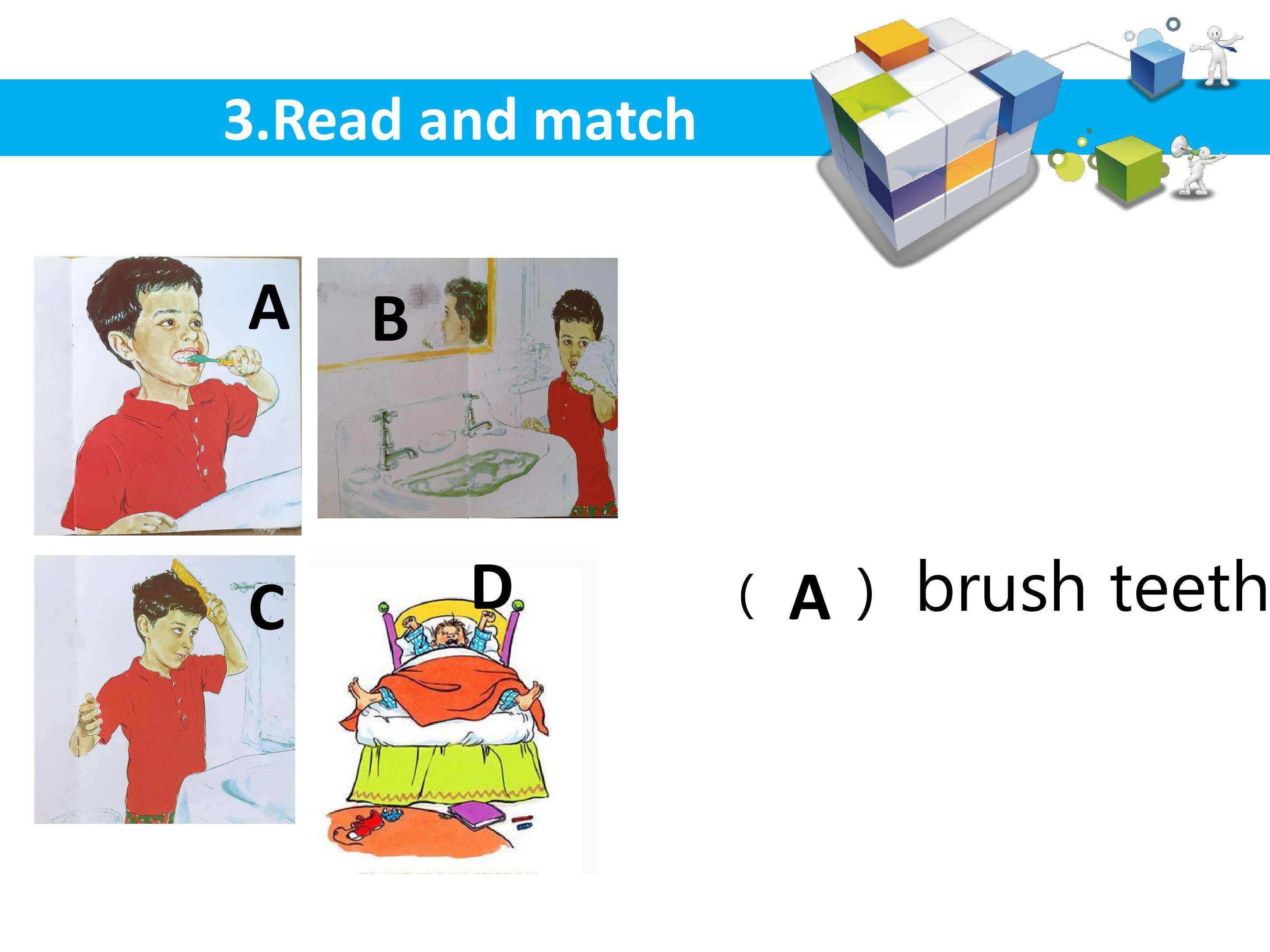 3.Read and match

A

B

C

D

（ A ） brush teeth